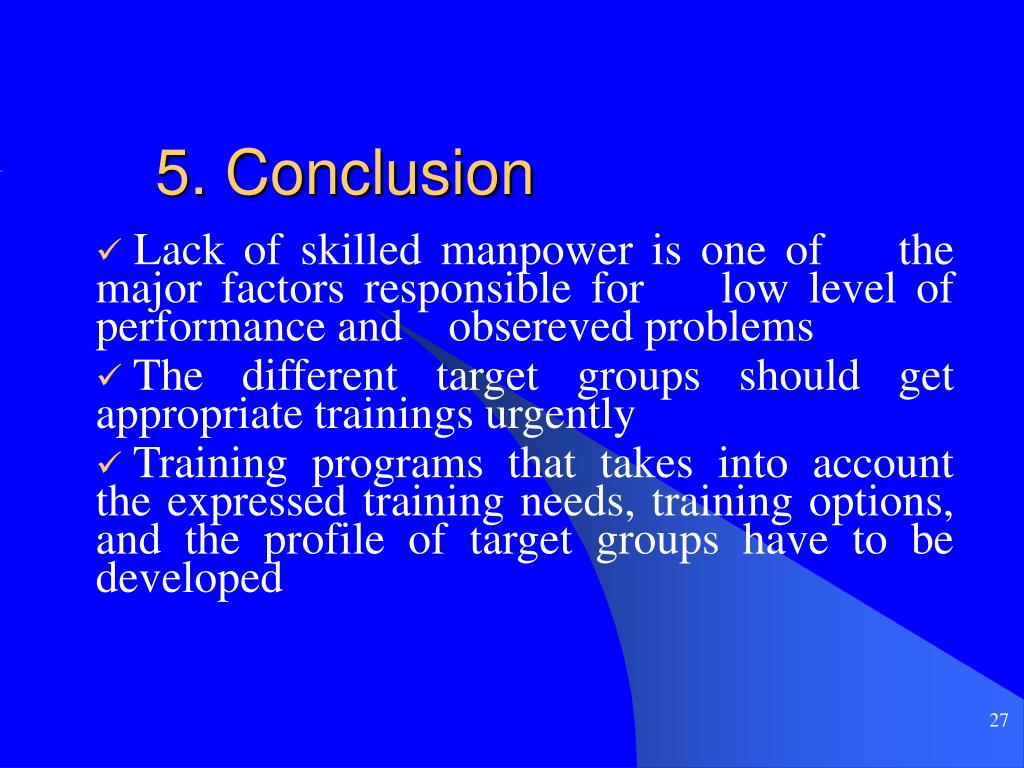 5. Conclusion

✓ Lack of skilled manpower is one of the major factors responsible for low level of performance and obsereved problems

✓ The different target groups should get appropriate trainings urgently

✓ Training programs that takes into account the expressed training needs, training options, and the profile of target groups have to be developed

27